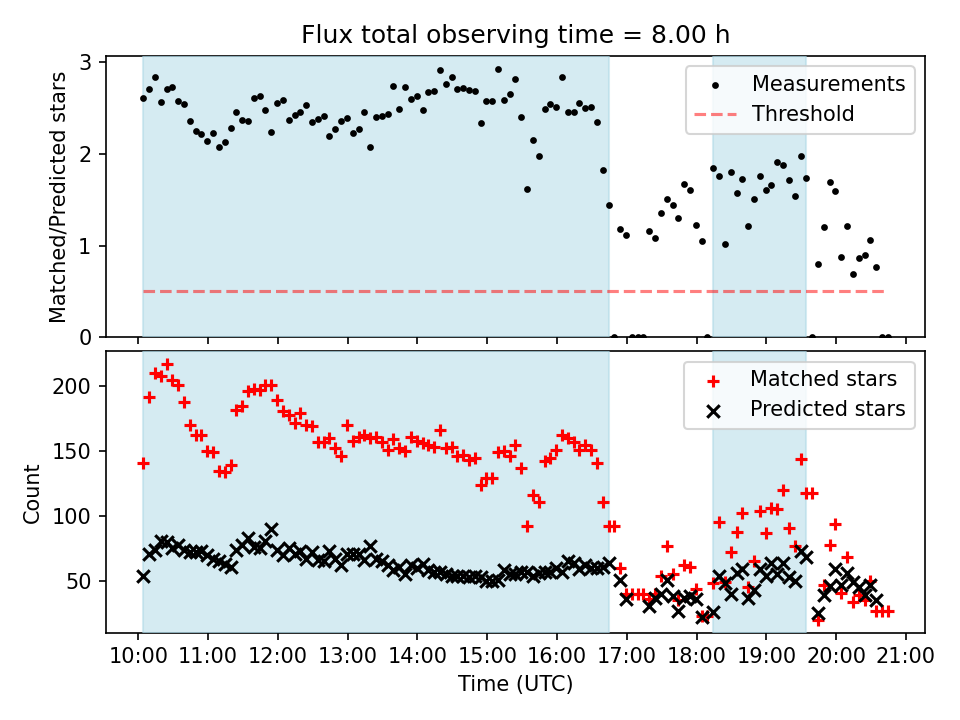 Flux total observing time = 8.00 h

Matched/Predicted stars

3
2
1
0

Measurements
Threshold

Count

200
150
100
50

Matched stars
Predicted stars

10:00 11:00 12:00 13:00 14:00 15:00 16:00 17:00 18:00 19:00 20:00 21:00

Time (UTC)